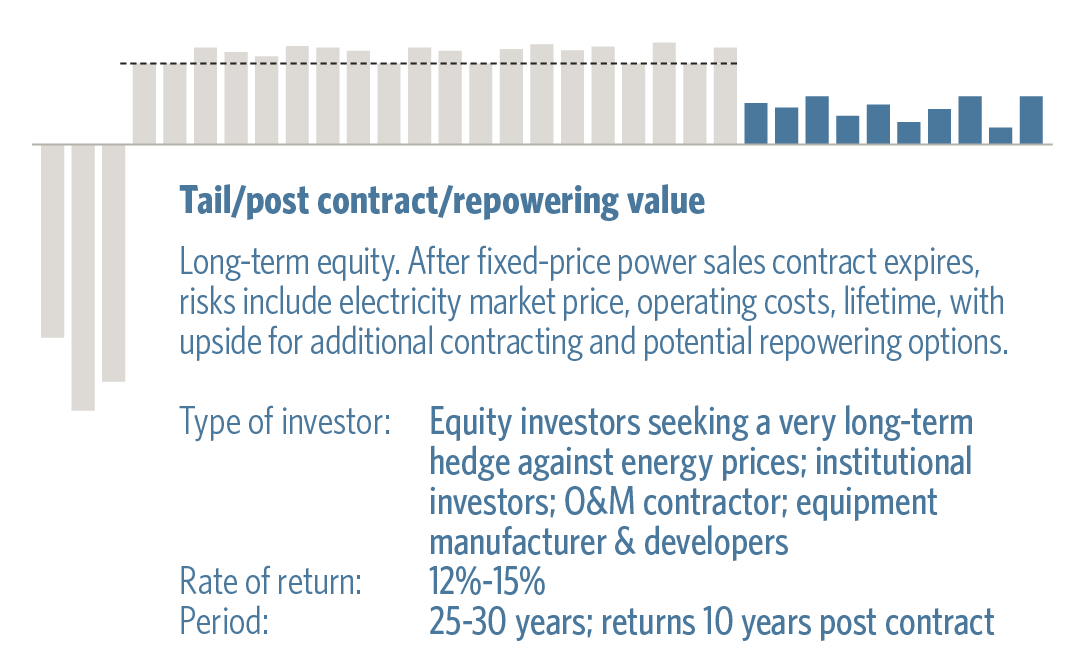 Tail/post contract/repowering value

Long-term equity. After fixed-price power sales contract expires, risks include electricity market price, operating costs, lifetime, with upside for additional contracting and potential repowering options.

Type of investor: Equity investors seeking a very long-term hedge against energy prices; institutional investors; O&M contractor; equipment manufacturer & developers
Rate of return: 12%-15%
Period: 25-30 years; returns 10 years post contract